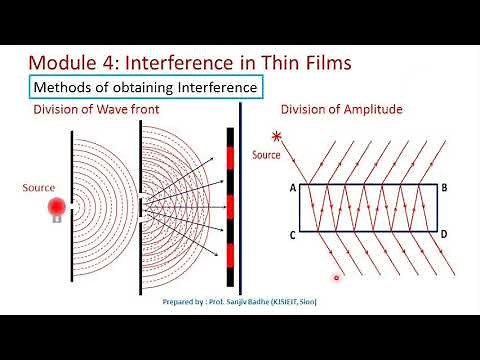 Module 4: Interference in Thin Films

Methods of obtaining Interference

Division of Wave front

Source

Division of Amplitude

Source

A

B

C

D

Prepared by : Prof. Sanjiv Badhe (KJSIEIT, Sion)